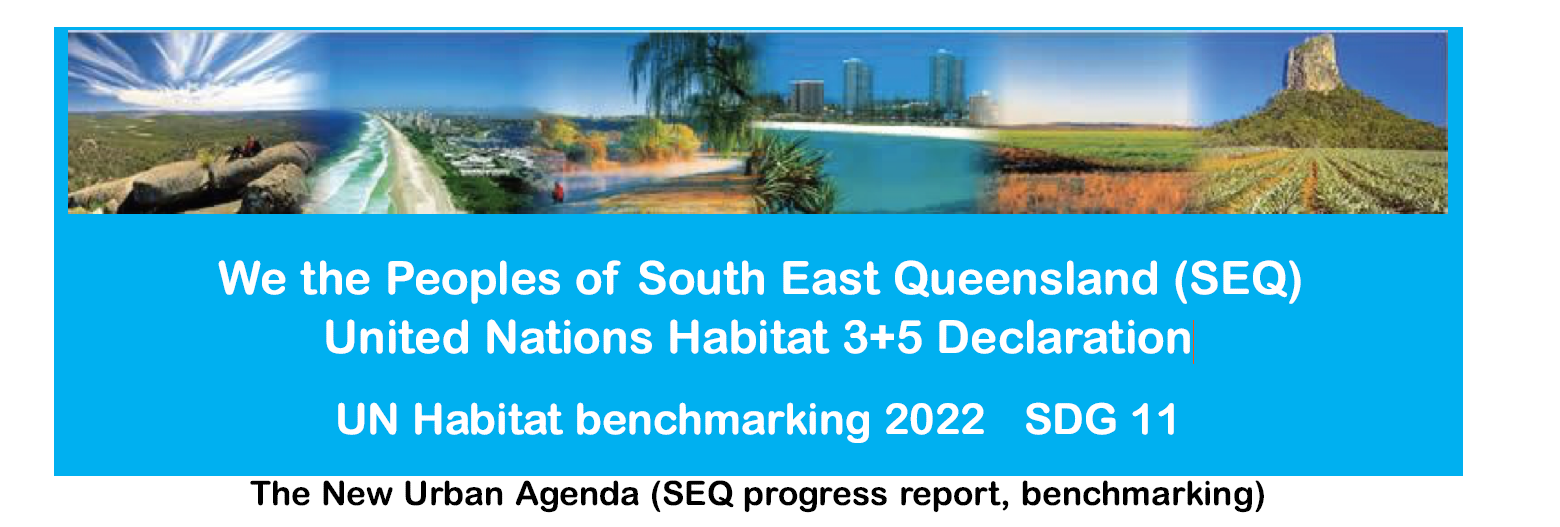 We the Peoples of South East Queensland (SEQ)
United Nations Habitat 3+5 Declaration

UN Habitat benchmarking 2022 SDG 11

The New Urban Agenda (SEQ progress report, benchmarking)